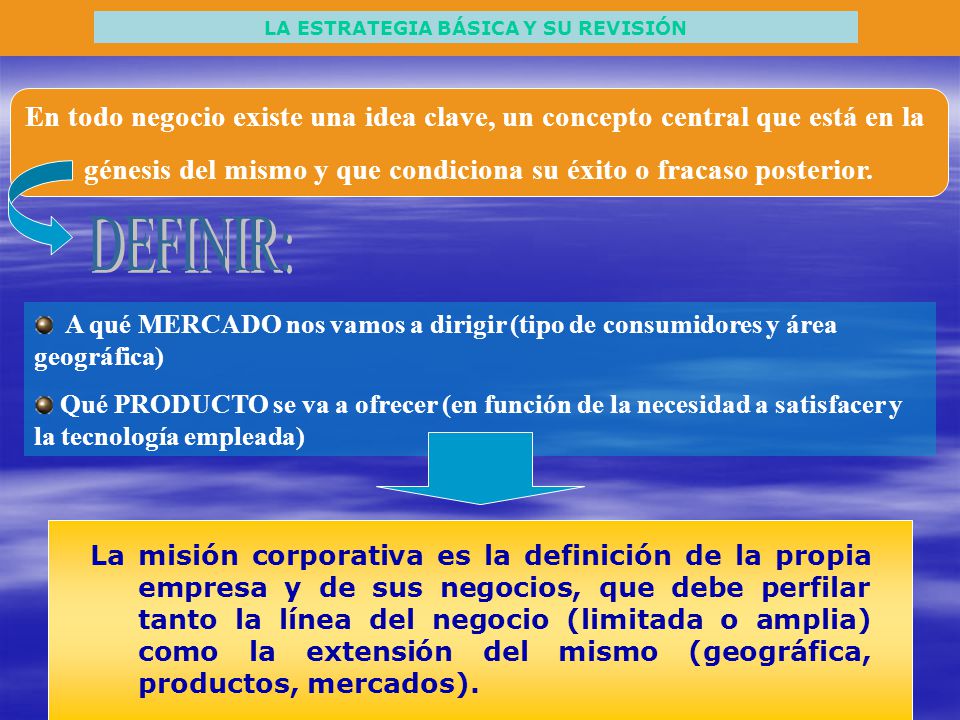 LA ESTRATEGIA BÁSICA Y SU REVISIÓN

En todo negocio existe una idea clave, un concepto central que está en la génesis del mismo y que condiciona su éxito o fracaso posterior.

DEFINIR:

A qué MERCADO nos vamos a dirigir (tipo de consumidores y área geográfica)

Qué PRODUCTO se va a ofrecer (en función de la necesidad a satisfacer y la tecnología empleada)

La misión corporativa es la definición de la propia empresa y de sus negocios, que debe perfilar tanto la línea del negocio (limitada o amplia) como la extensión del mismo (geográfica, productos, mercados).